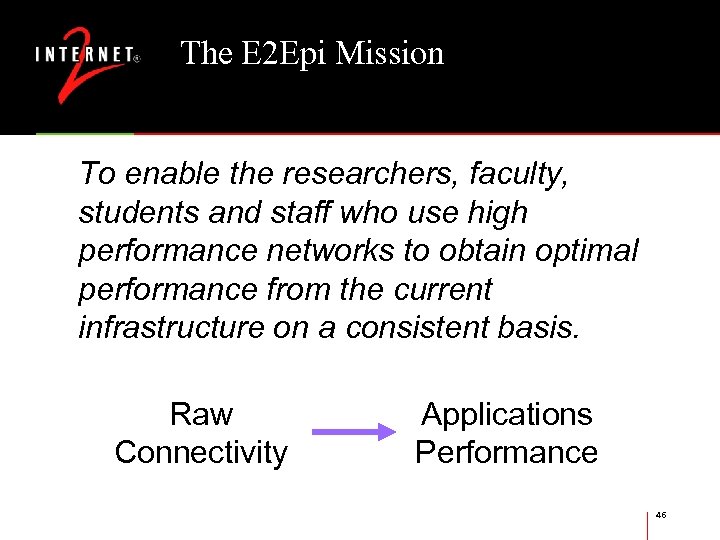 INTERNET® 2

The E2Epi Mission

To enable the researchers, faculty, students and staff who use high performance networks to obtain optimal performance from the current infrastructure on a consistent basis.

Raw Connectivity

Applications Performance

46